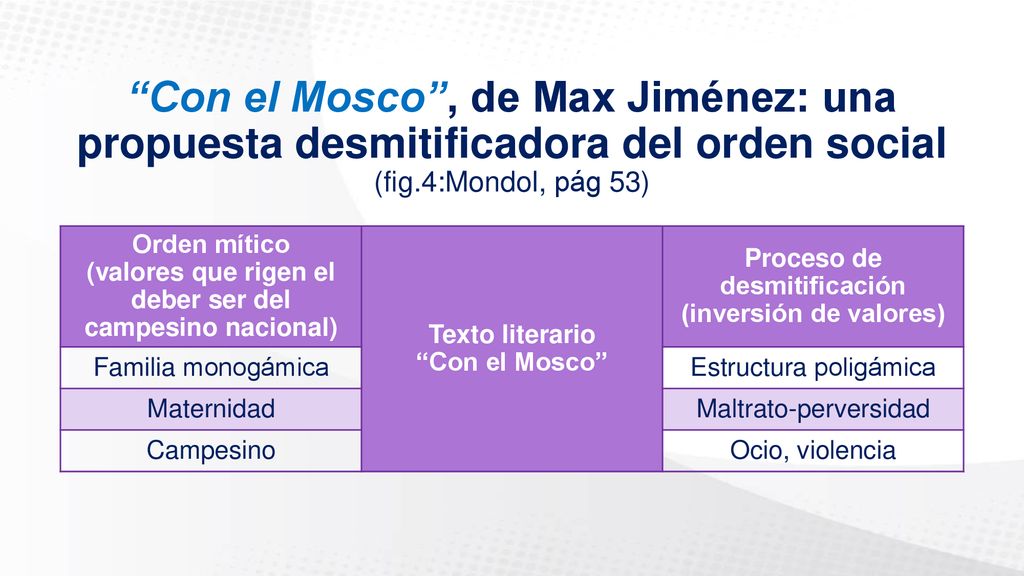 “Con el Mosco”, de Max Jiménez: una propuesta desmitificadora del orden social
(fig.4:Mondol, pág 53)

| Orden mítico (valores que rigen el deber ser del campesino nacional) | Texto literario “Con el Mosco” | Proceso de desmitificación (inversión de valores) |
|---|---|---|
| Familia monogámica | | Estructura poligámica |
| Maternidad | | Maltrato-perversidad |
| Campesino | | Ocio, violencia |